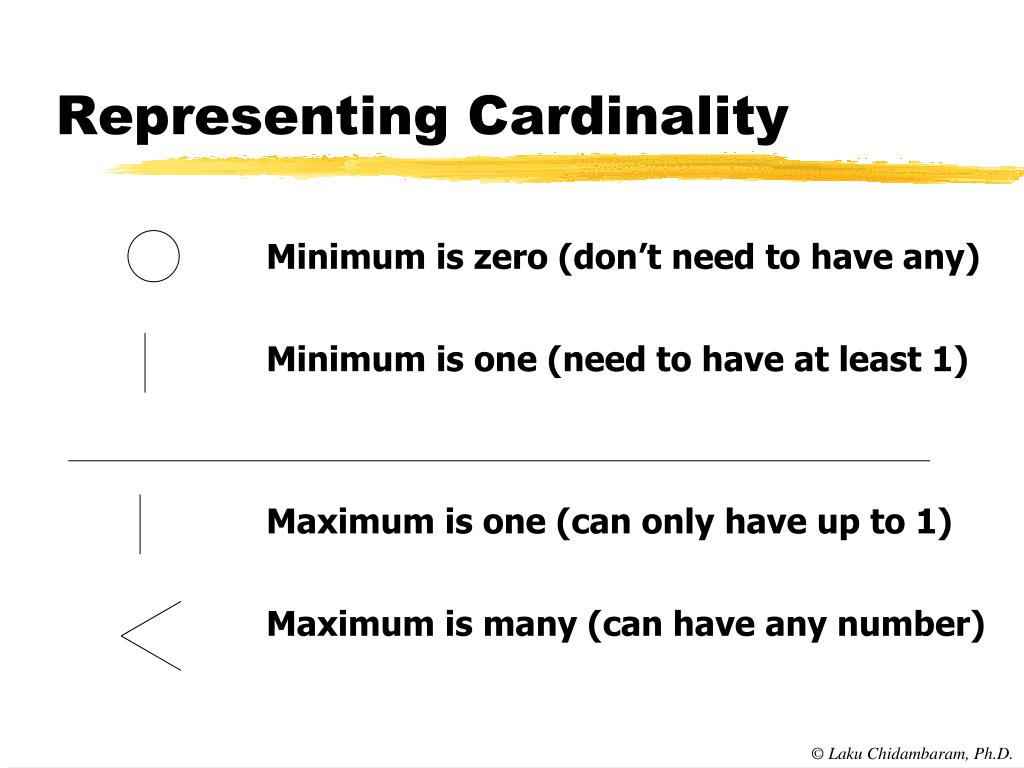 Representing Cardinality

Minimum is zero (don’t need to have any)

Minimum is one (need to have at least 1)

Maximum is one (can only have up to 1)

Maximum is many (can have any number)

© Laku Chidambaram, Ph.D.